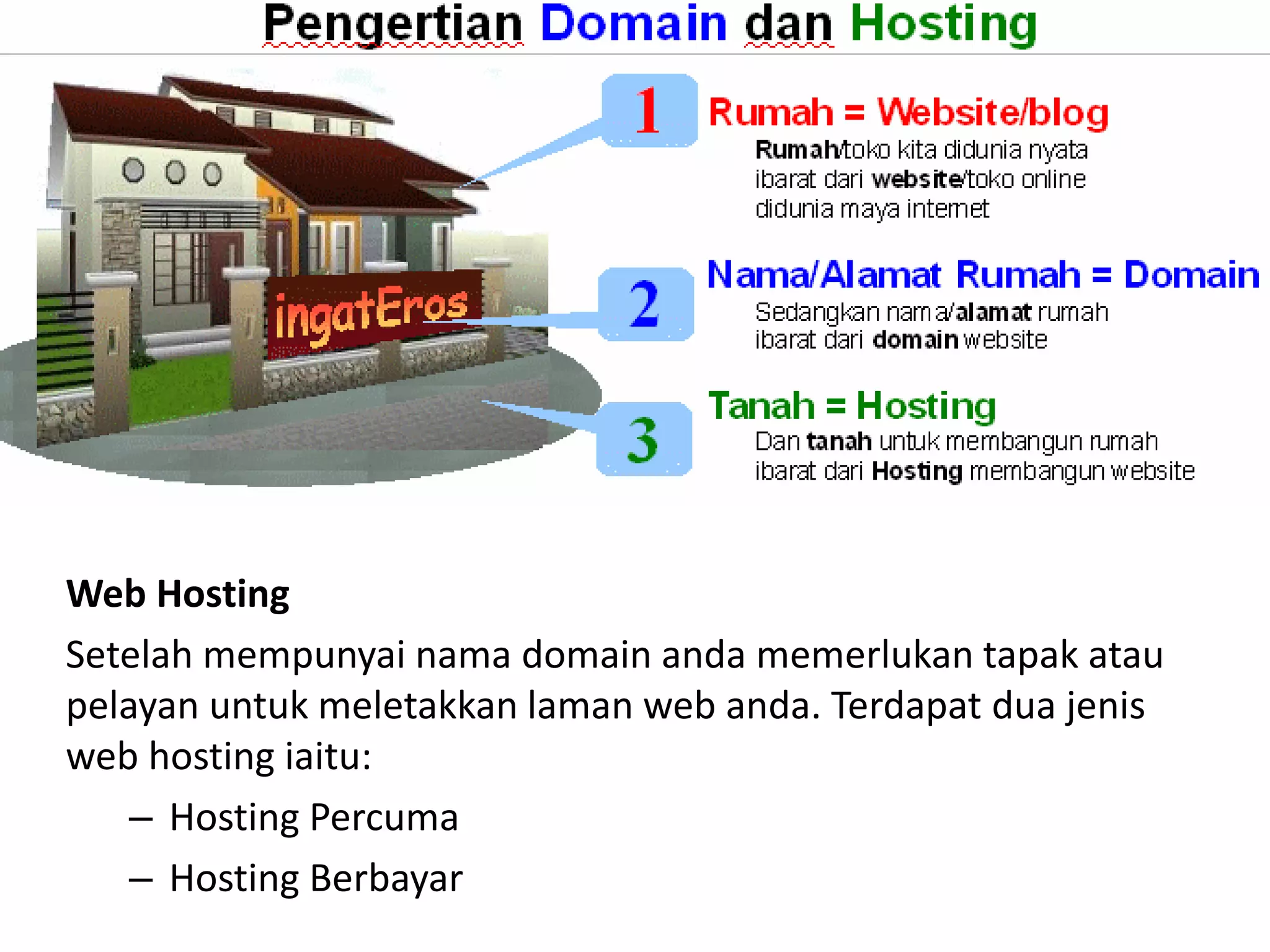 Pengertian Domain dan Hosting

ingatEros

1 Rumah = Website/blog
Rumah/toko kita didunia nyata ibarat dari website/toko online didunia maya internet

2 Nama/Alamat Rumah = Domain
Sedangkan nama/alamat rumah ibarat dari domain website

3 Tanah = Hosting
Dan tanah untuk membangun rumah ibarat dari Hosting membangun website

Web Hosting

Setelah mempunyai nama domain anda memerlukan tapak atau pelayan untuk meletakkan laman web anda. Terdapat dua jenis web hosting iaitu:

– Hosting Percuma
– Hosting Berbayar